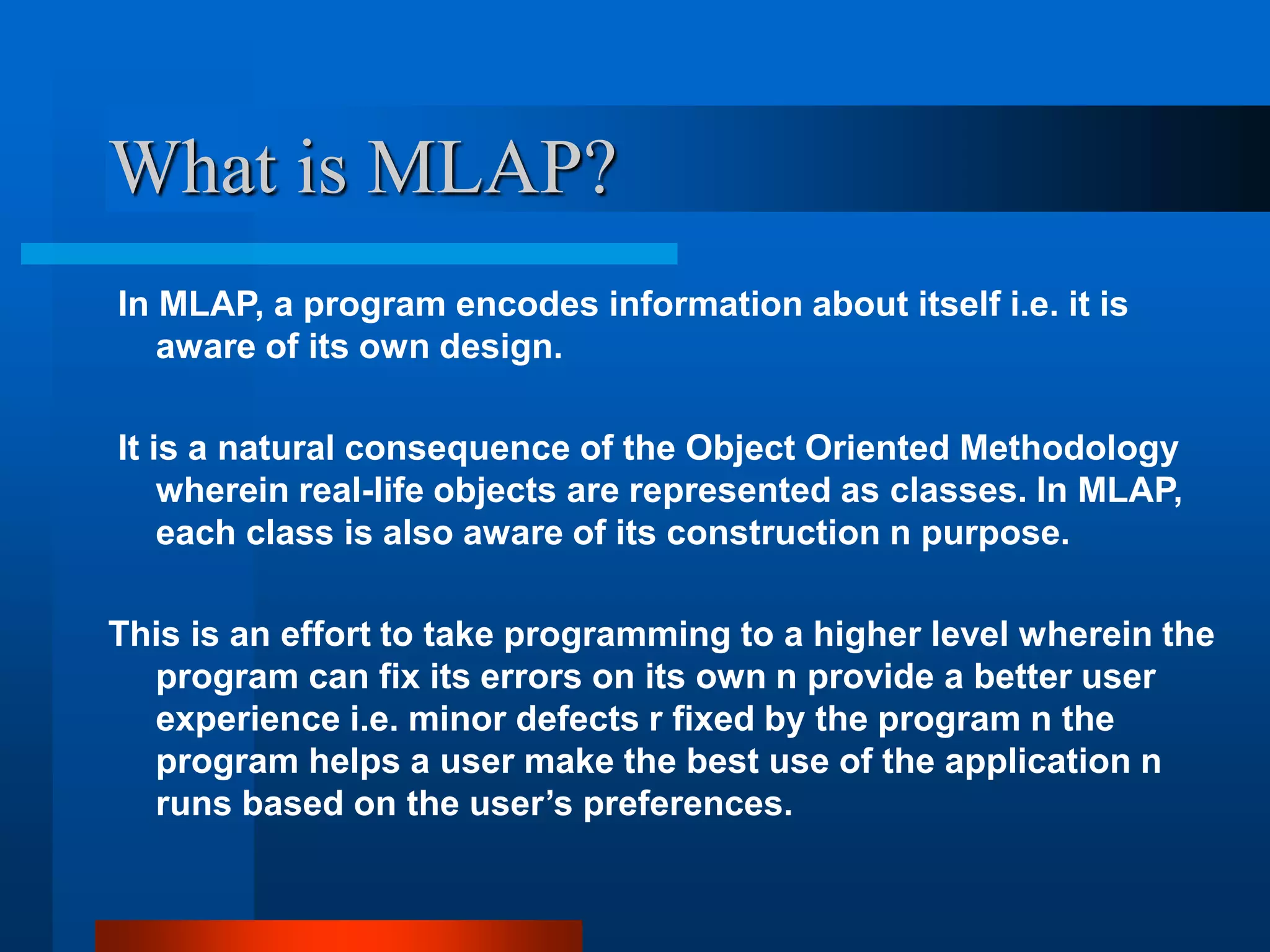 What is MLAP?

In MLAP, a program encodes information about itself i.e. it is aware of its own design.

It is a natural consequence of the Object Oriented Methodology wherein real-life objects are represented as classes. In MLAP, each class is also aware of its construction n purpose.

This is an effort to take programming to a higher level wherein the program can fix its errors on its own n provide a better user experience i.e. minor defects r fixed by the program n the program helps a user make the best use of the application n runs based on the user's preferences.